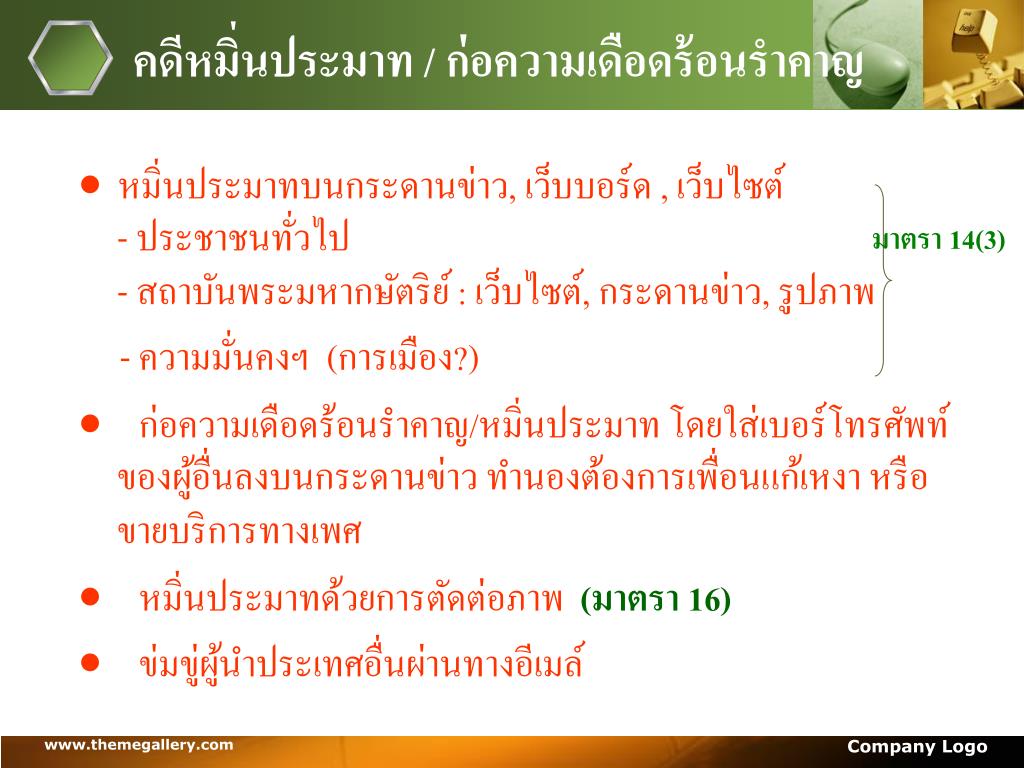 คดีหมิ่นประมาท / ก่อความเดือดร้อนรำคาญ

● หมิ่นประมาทบนกระดานข่าว, เว็บบอร์ด , เว็บไซต์
- ประชาชนทั่วไป
- สถาบันพระมหากษัตริย์ : เว็บไซต์, กระดานข่าว, รูปภาพ
- ความมั่นคงฯ (การเมือง?)

มาตรา 14(3)

● ก่อความเดือดร้อนรำคาญ/หมิ่นประมาท โดยใส่เบอร์โทรศัพท์ของผู้อื่นลงบนกระดานข่าว ทำนองต้องการเพื่อนแก้เหงา หรือขายบริการทางเพศ

● หมิ่นประมาทด้วยการตัดต่อภาพ (มาตรา 16)

● ข่มขู่ผู้นำประเทศอื่นผ่านทางอีเมล์

www.themegallery.com

Company Logo